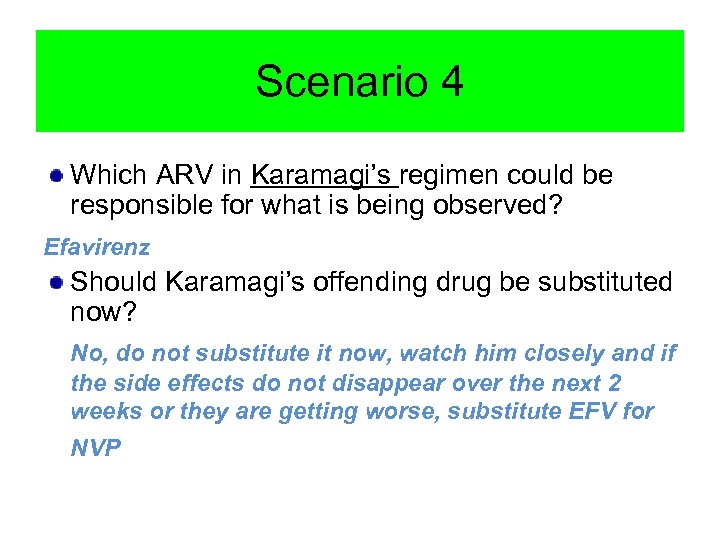 Scenario 4

Which ARV in Karamagi's regimen could be responsible for what is being observed?

Efavirenz

Should Karamagi's offending drug be substituted now?

No, do not substitute it now, watch him closely and if the side effects do not disappear over the next 2 weeks or they are getting worse, substitute EFV for NVP